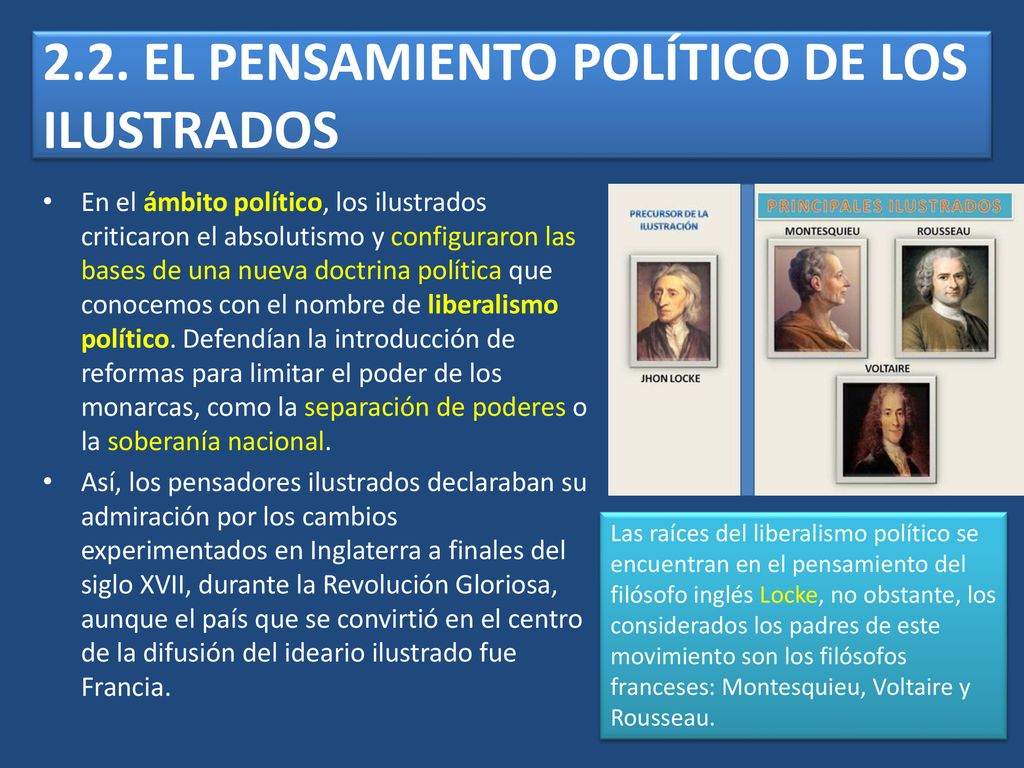 2.2. EL PENSAMIENTO POLÍTICO DE LOS ILUSTRADOS

• En el ámbito político, los ilustrados criticaron el absolutismo y configuraron las bases de una nueva doctrina política que conocemos con el nombre de liberalismo político. Defendían la introducción de reformas para limitar el poder de los monarcas, como la separación de poderes o la soberanía nacional.

• Así, los pensadores ilustrados declaraban su admiración por los cambios experimentados en Inglaterra a finales del siglo XVII, durante la Revolución Gloriosa, aunque el país que se convirtió en el centro de la difusión del ideario ilustrado fue Francia.

PRECURSOR DE LA ILUSTRACIÓN

JHON LOCKE

PRINCIPALES ILUSTRADOS

MONTESQUIEU

ROUSSEAU

VOLTAIRE

Las raíces del liberalismo político se encuentran en el pensamiento del filósofo inglés Locke, no obstante, los considerados los padres de este movimiento son los filósofos franceses: Montesquieu, Voltaire y Rousseau.